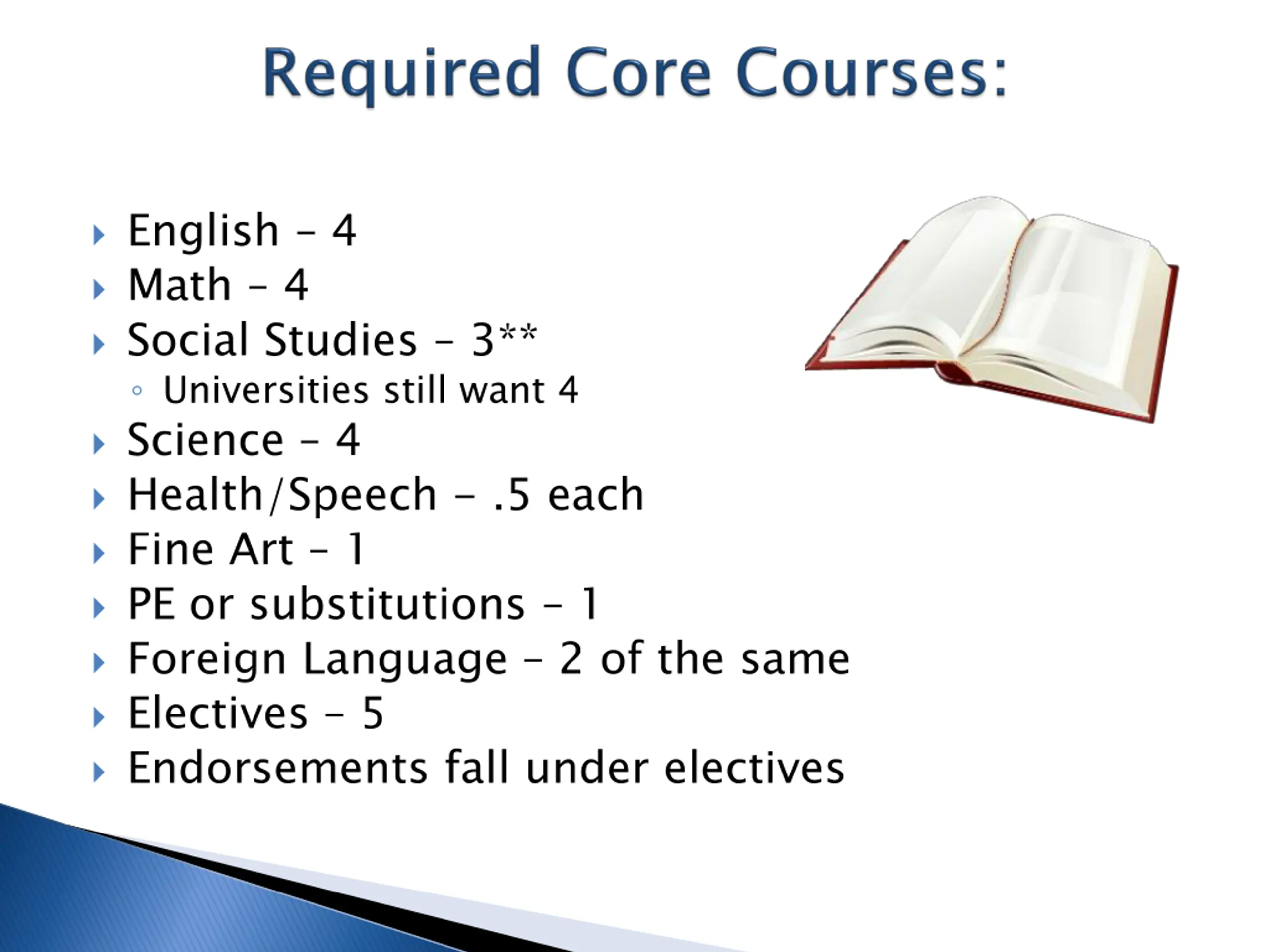 Required Core Courses:

English – 4
Math – 4
Social Studies – 3**
Universities still want 4
Science – 4
Health/Speech – .5 each
Fine Art – 1
PE or substitutions – 1
Foreign Language – 2 of the same
Electives – 5
Endorsements fall under electives